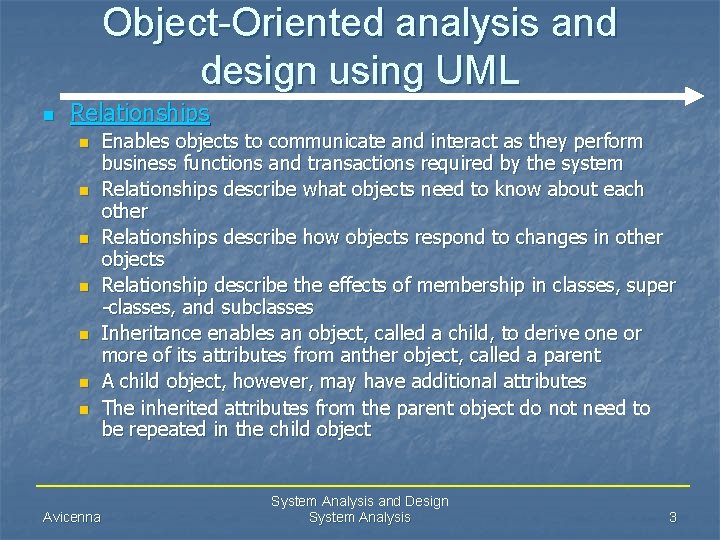 Object-Oriented analysis and design using UML

Relationships

Enables objects to communicate and interact as they perform business functions and transactions required by the system

Relationships describe what objects need to know about each other

Relationships describe how objects respond to changes in other objects

Relationship describe the effects of membership in classes, super -classes, and subclasses

Inheritance enables an object, called a child, to derive one or more of its attributes from anther object, called a parent

A child object, however, may have additional attributes

The inherited attributes from the parent object do not need to be repeated in the child object

Avicenna

System Analysis and Design
System Analysis

3